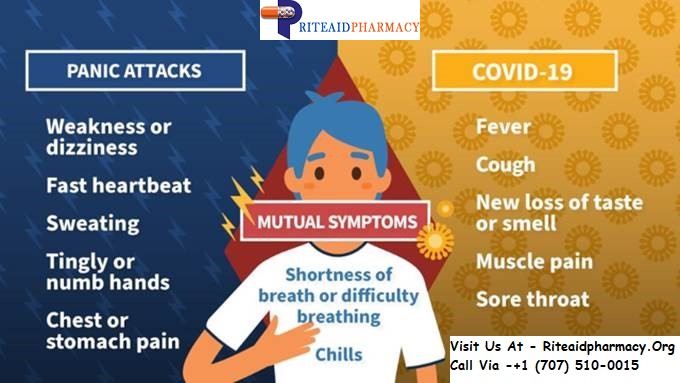 RITEAIDPHARMACY

PANIC ATTACKS

Weakness or dizziness

Fast heartbeat

Sweating

Tingly or numb hands

Chest or stomach pain

MUTUAL SYMPTOMS

Shortness of breath or difficulty breathing

Chills

COVID-19

Fever

Cough

New loss of taste or smell

Muscle pain

Sore throat

Visit Us At - Riteaidpharmacy.Org
Call Via -+1 (707) 510-0015